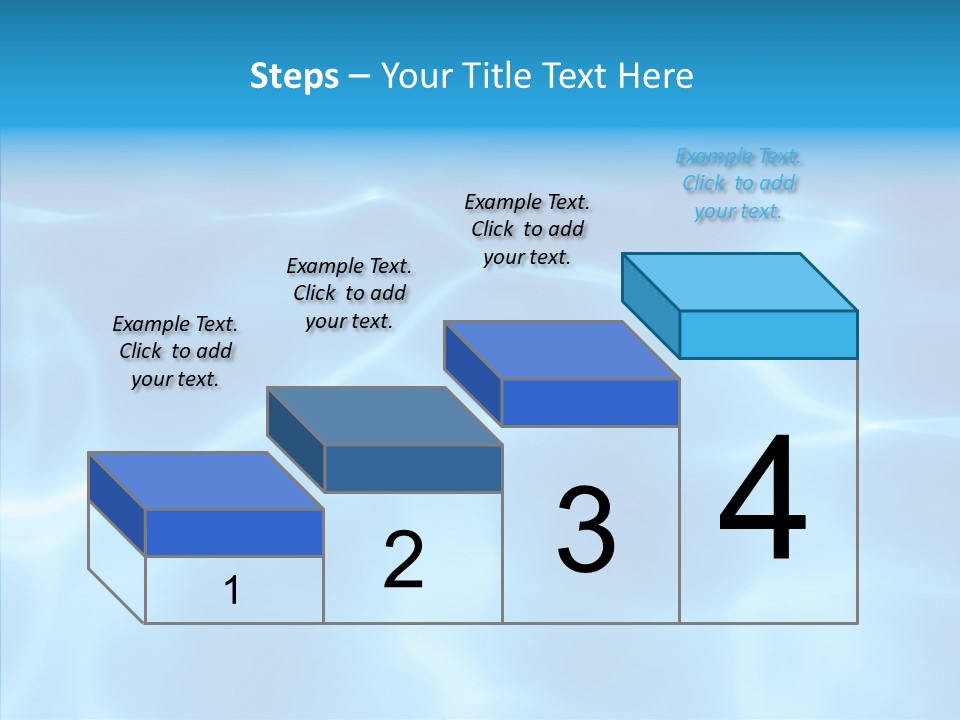 Steps – Your Title Text Here

Example Text. Click to add your text.

Example Text. Click to add your text.

Example Text. Click to add your text.

Example Text. Click to add your text.

1

2

3

4